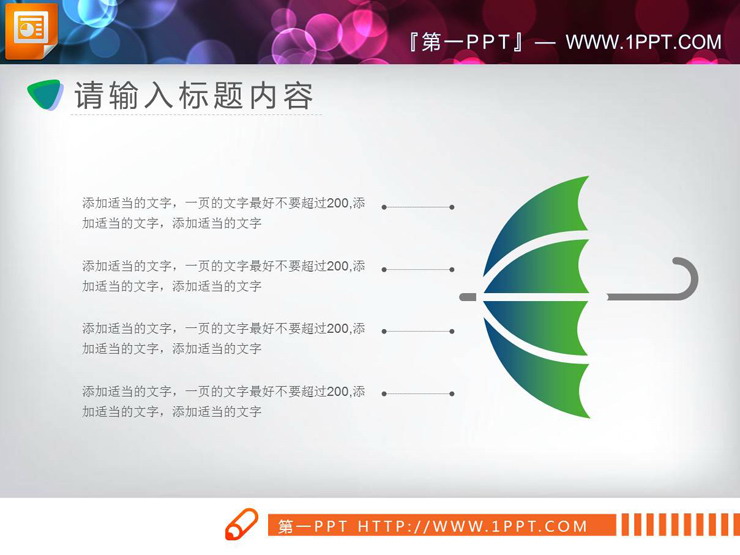 『第一PPT』— WWW.1PPT.COM

请输入标题内容

添加适当的文字，一页的文字最好不要超过200,添加适当的文字，添加适当的文字

添加适当的文字，一页的文字最好不要超过200,添加适当的文字，添加适当的文字

添加适当的文字，一页的文字最好不要超过200,添加适当的文字，添加适当的文字

添加适当的文字，一页的文字最好不要超过200,添加适当的文字，添加适当的文字

第一PPT HTTP://WWW.1PPT.COM